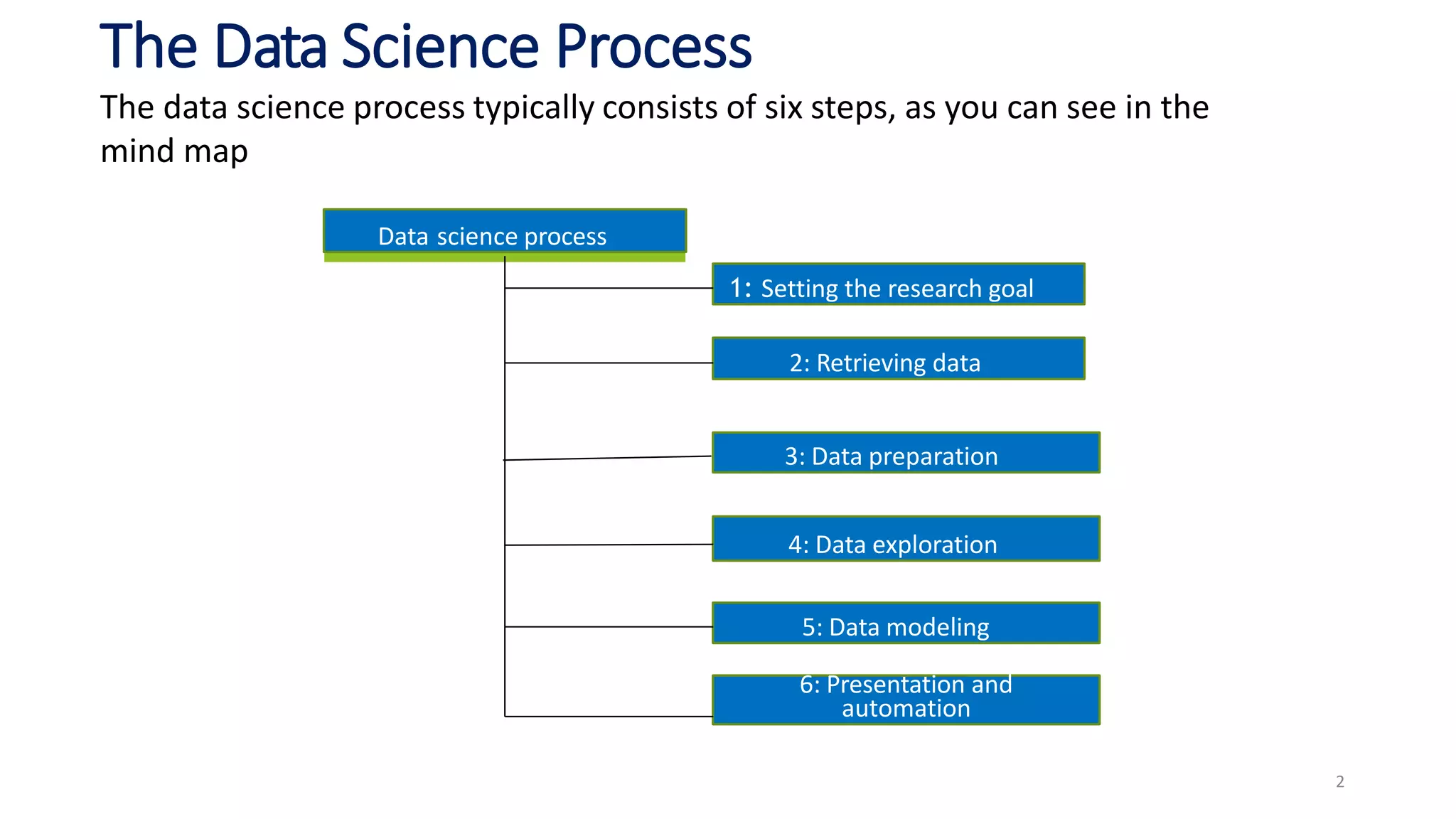 The Data Science Process

The data science process typically consists of six steps, as you can see in the mind map

Data science process

1: Setting the research goal

2: Retrieving data

3: Data preparation

4: Data exploration

5: Data modeling

6: Presentation and automation

2